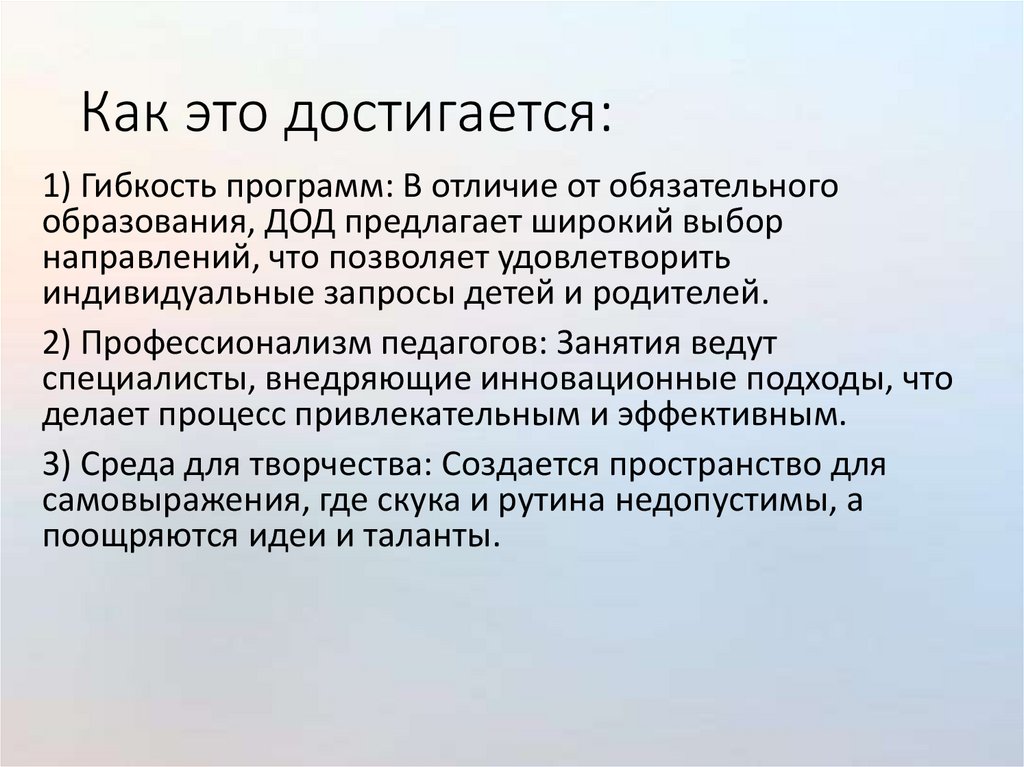 Как это достигается:

1) Гибкость программ: В отличие от обязательного образования, ДОД предлагает широкий выбор направлений, что позволяет удовлетворить индивидуальные запросы детей и родителей.

2) Профессионализм педагогов: Занятия ведут специалисты, внедряющие инновационные подходы, что делает процесс привлекательным и эффективным.

3) Среда для творчества: Создается пространство для самовыражения, где скука и рутина недопустимы, а поощряются идеи и таланты.